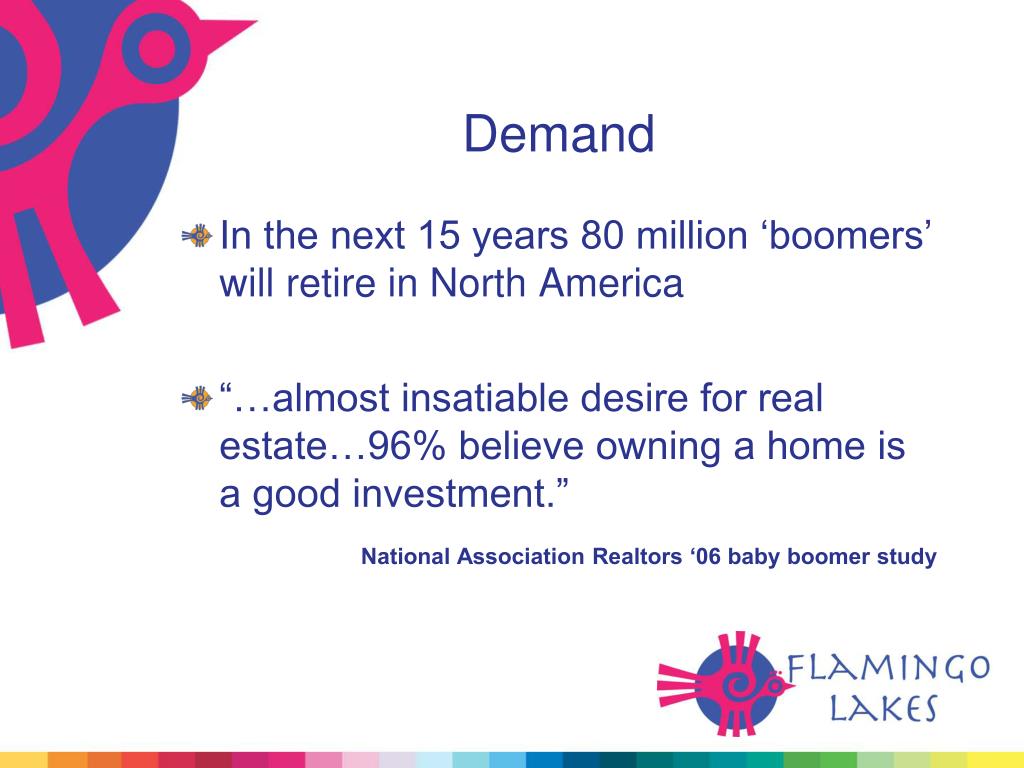 Demand

In the next 15 years 80 million ‘boomers’ will retire in North America

“…almost insatiable desire for real estate…96% believe owning a home is a good investment.”

National Association Realtors ‘06 baby boomer study

FLAMINGO LAKES